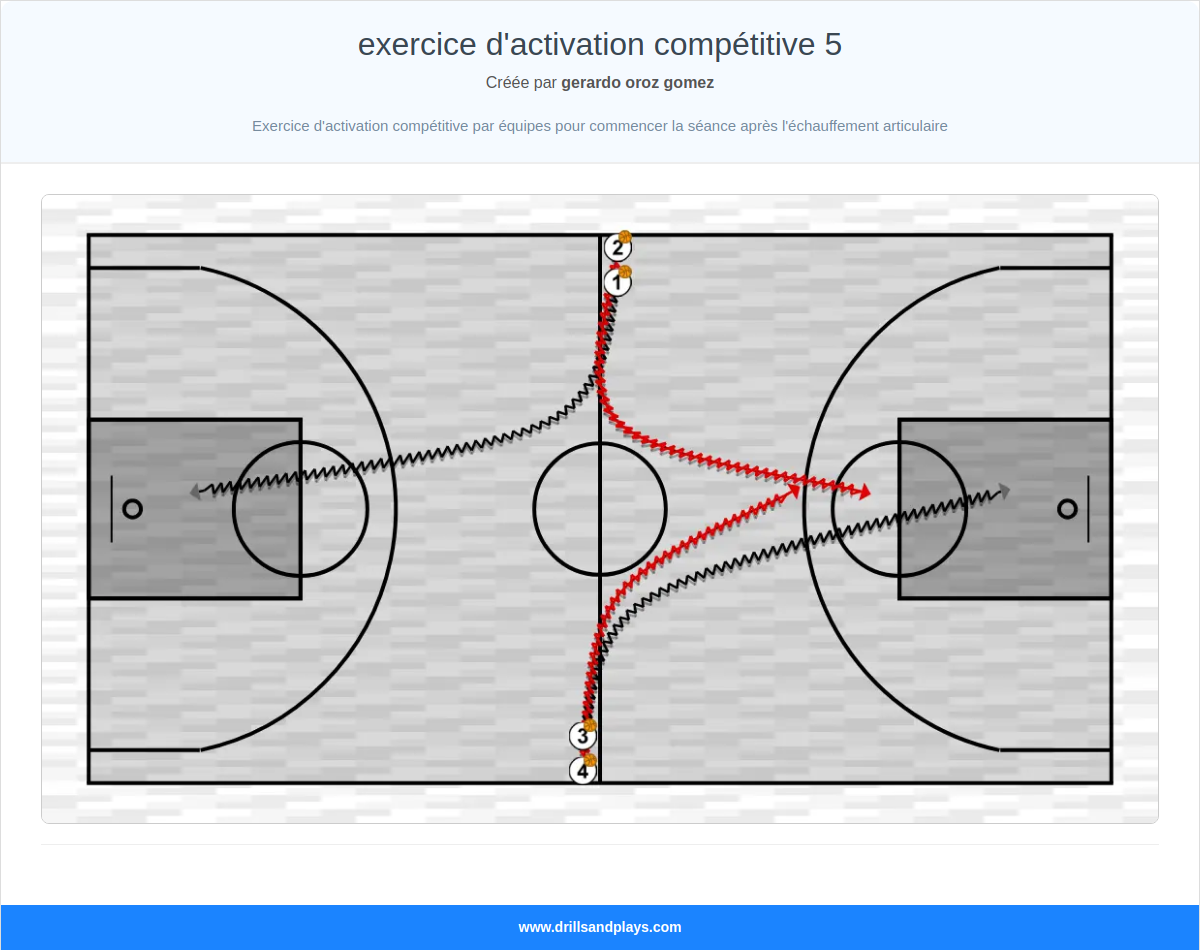 exercice d'activation compétitive 5

Créée par gerardo oroz gomez

Exercice d'activation compétitive par équipes pour commencer la séance après l'échauffement articulaire

2

1

3

4

www.drillsandplays.com